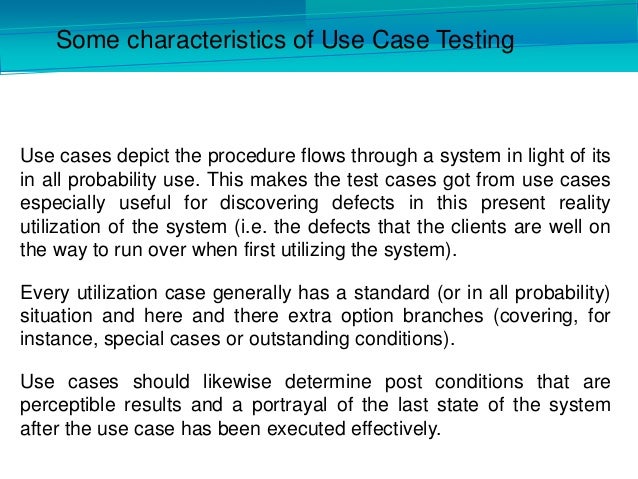 Some characteristics of Use Case Testing

Use cases depict the procedure flows through a system in light of its in all probability use. This makes the test cases got from use cases especially useful for discovering defects in this present reality utilization of the system (i.e. the defects that the clients are well on the way to run over when first utilizing the system).

Every utilization case generally has a standard (or in all probability) situation and here and there extra option branches (covering, for instance, special cases or outstanding conditions).

Use cases should likewise determine post conditions that are perceptible results and a portrayal of the last state of the system after the use case has been executed effectively.